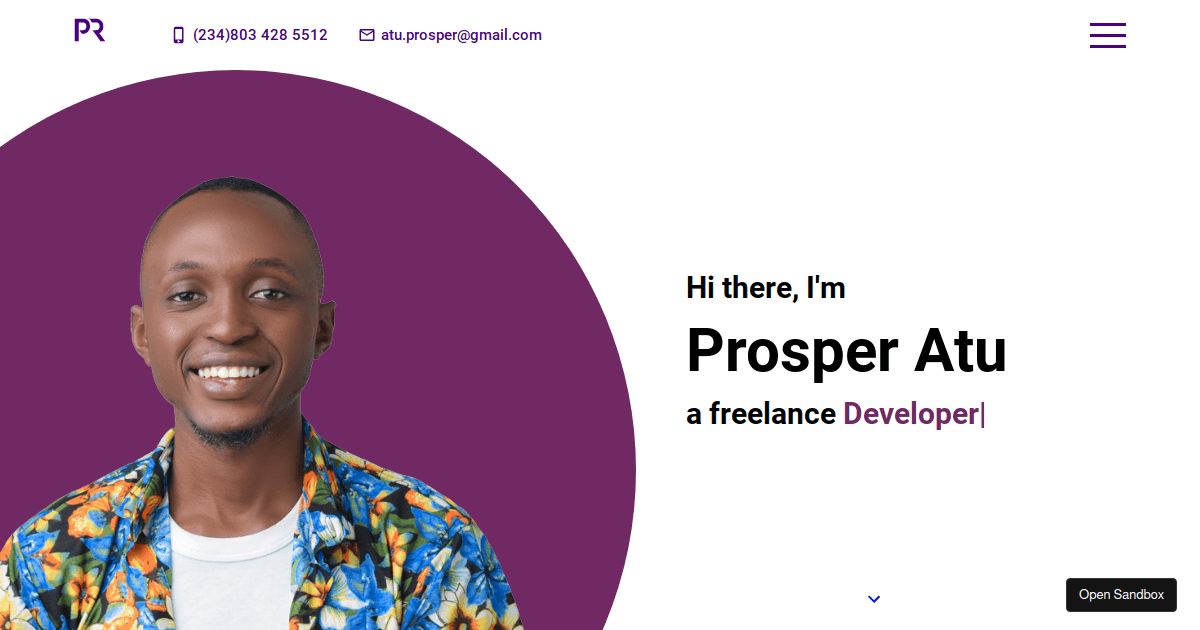 PR

(234)803 428 5512

atu.prosper@gmail.com

Hi there, I'm

Prosper Atu

a freelance Developer|

Open Sandbox